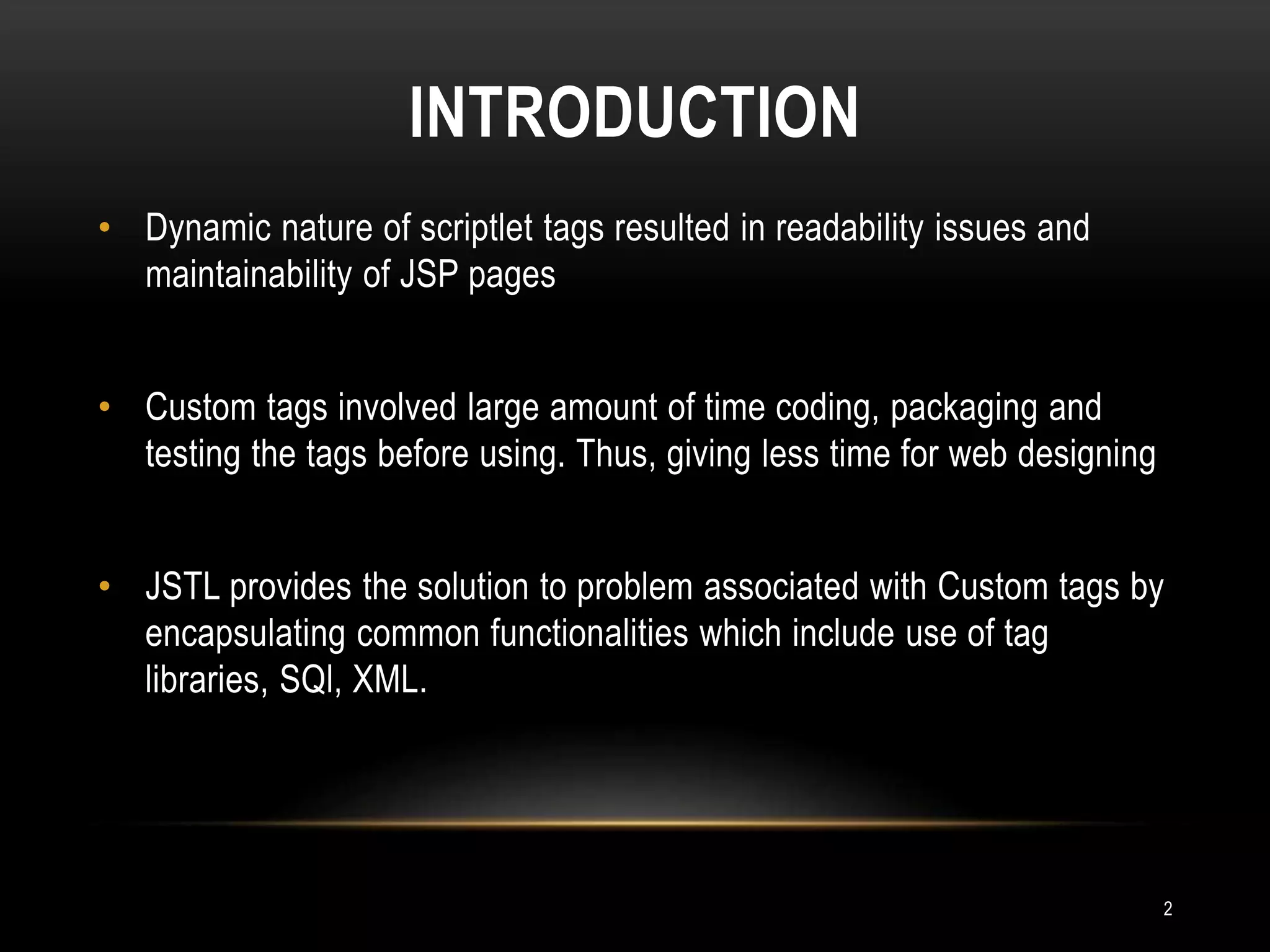 INTRODUCTION

• Dynamic nature of scriptlet tags resulted in readability issues and maintainability of JSP pages

• Custom tags involved large amount of time coding, packaging and testing the tags before using. Thus, giving less time for web designing

• JSTL provides the solution to problem associated with Custom tags by encapsulating common functionalities which include use of tag libraries, SQl, XML.

2